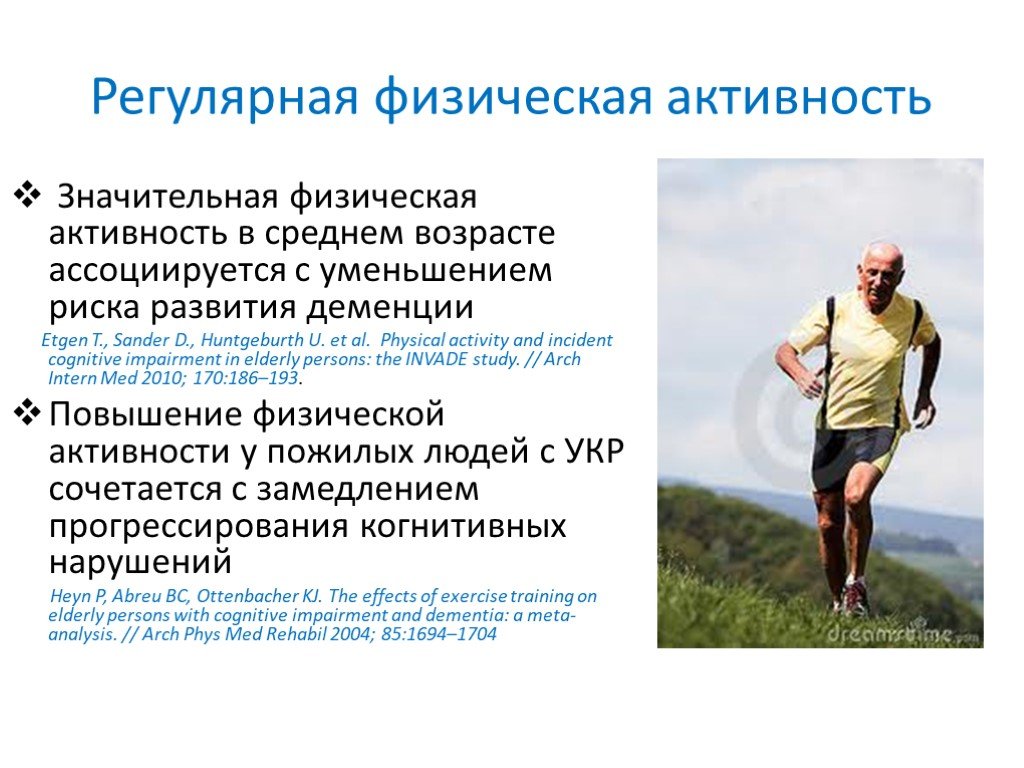 Регулярная физическая активность

❖ Значительная физическая активность в среднем возрасте ассоциируется с уменьшением риска развития деменции

Etgen T., Sander D., Huntgeburth U. et al. Physical activity and incident cognitive impairment in elderly persons: the INVADE study. // Arch Intern Med 2010; 170:186–193.

❖ Повышение физической активности у пожилых людей с УКР сочетается с замедлением прогрессирования когнитивных нарушений

Heyn P, Abreu BC, Ottenbacher KJ. The effects of exercise training on elderly persons with cognitive impairment and dementia: a meta-analysis. // Arch Phys Med Rehabil 2004; 85:1694–1704

dreamstime.com